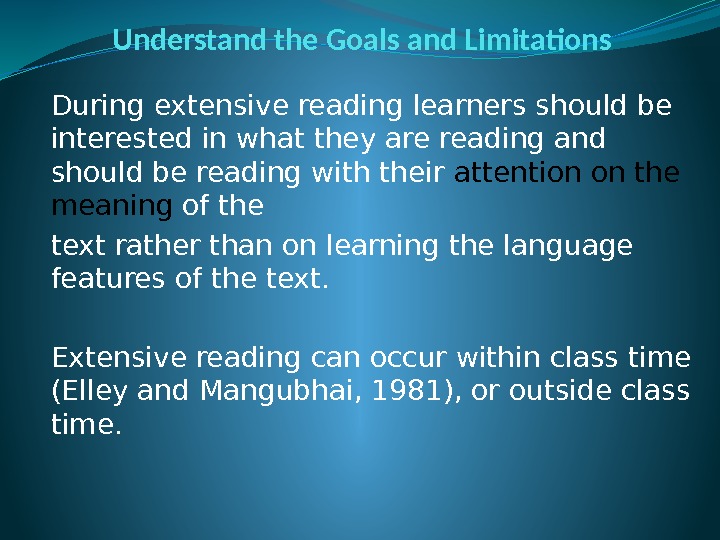 Understand the Goals and Limitations

During extensive reading learners should be interested in what they are reading and should be reading with their attention on the meaning of the

text rather than on learning the language features of the text.

Extensive reading can occur within class time (Elley and Mangubhai, 1981), or outside class time.